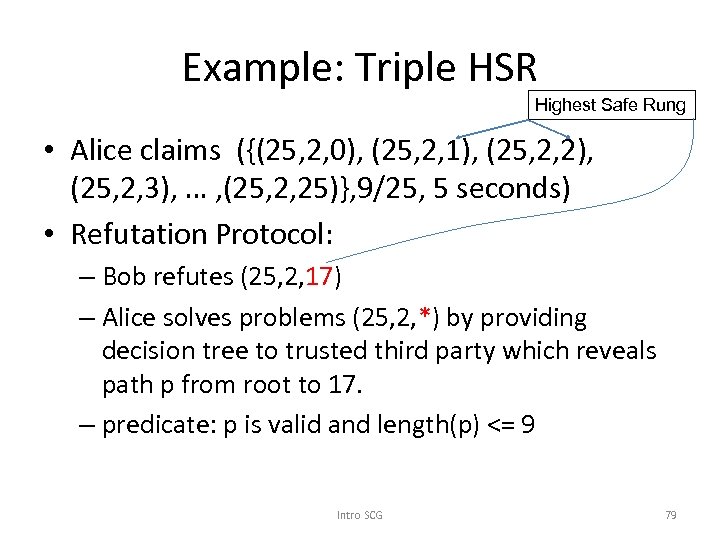 Example: Triple HSR

Highest Safe Rung

• Alice claims ({(25,2,0), (25,2,1), (25,2,2), (25,2,3), … ,(25,2,25)},9/25, 5 seconds)
• Refutation Protocol:
– Bob refutes (25,2,17)
– Alice solves problems (25,2,*) by providing decision tree to trusted third party which reveals path p from root to 17.
– predicate: p is valid and length(p) <= 9

Intro SCG

79